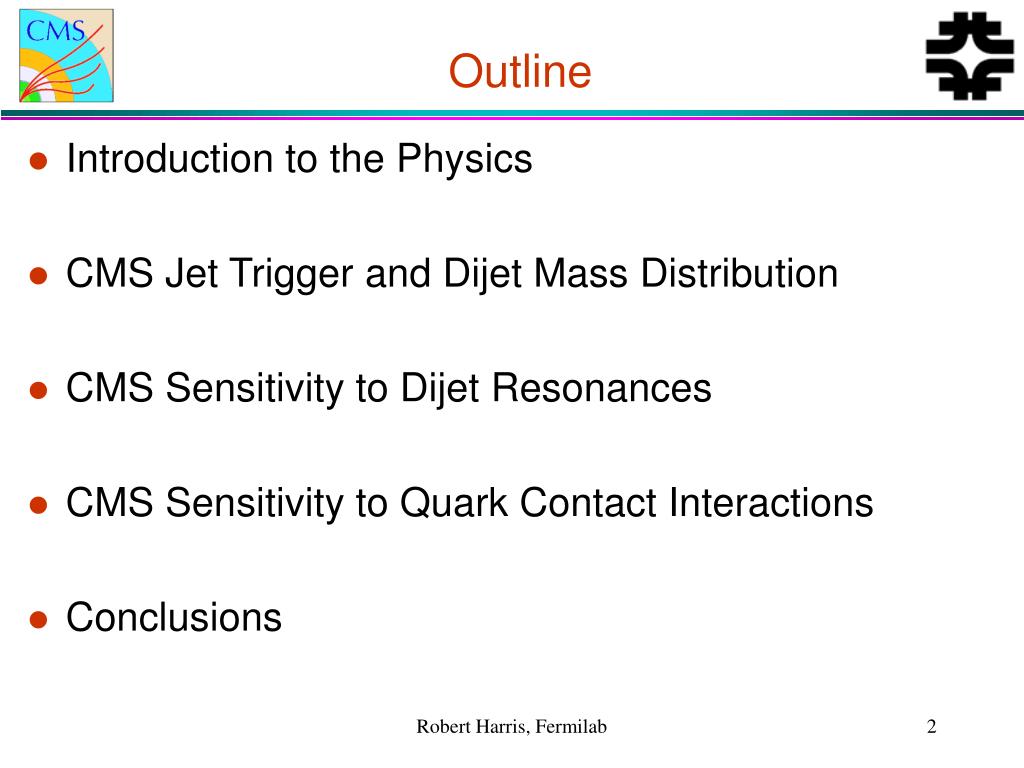 CMS

Outline

● Introduction to the Physics

● CMS Jet Trigger and Dijet Mass Distribution

● CMS Sensitivity to Dijet Resonances

● CMS Sensitivity to Quark Contact Interactions

● Conclusions

Robert Harris, Fermilab

2